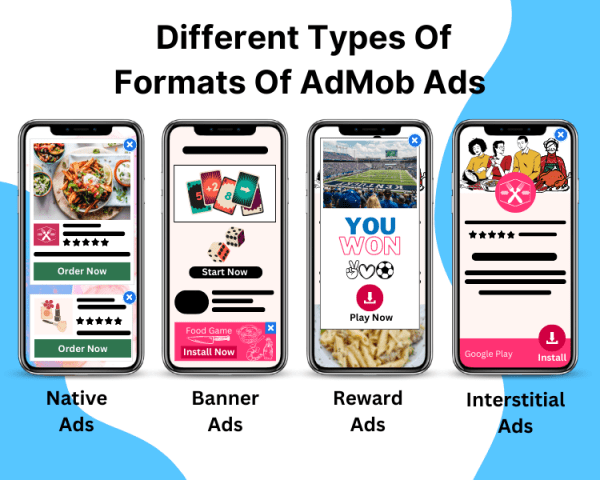 Different Types Of Formats Of AdMob Ads

Order Now

Order Now

5 +2 8

Start Now

Food Game
Install Now

YOU WON

Play Now

Google Play
Install

Native Ads

Banner Ads

Reward Ads

Interstitial Ads